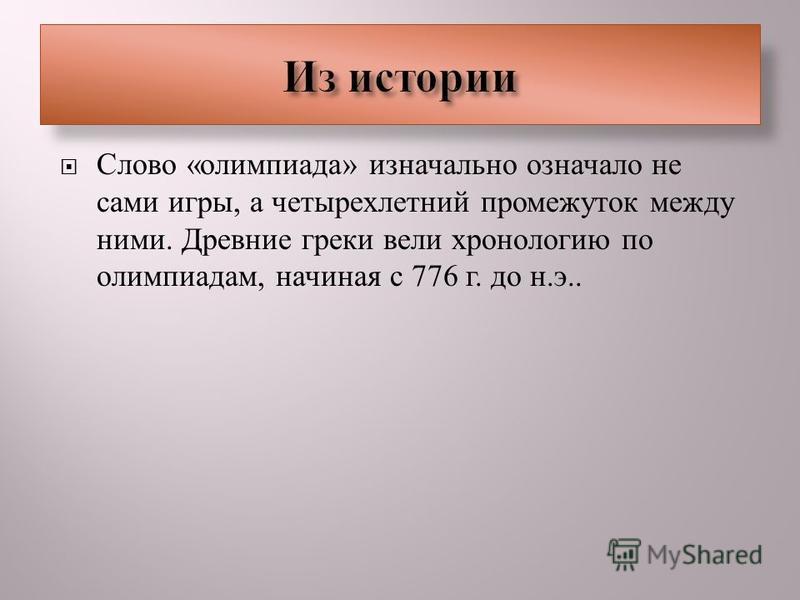 Из истории

Слово «олимпиада» изначально означало не сами игры, а четырехлетний промежуток между ними. Древние греки вели хронологию по олимпиадам, начиная с 776 г. до н.э..

MyShared